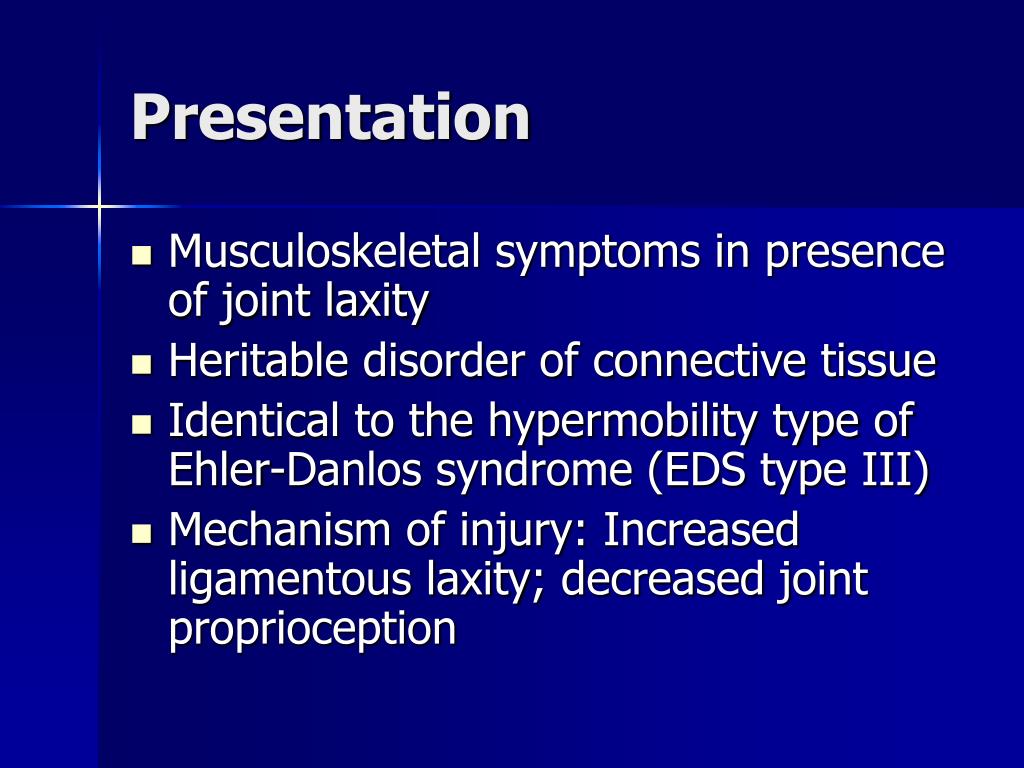 Presentation

- Musculoskeletal symptoms in presence of joint laxity
- Heritable disorder of connective tissue
- Identical to the hypermobility type of Ehler-Danlos syndrome (EDS type III)
- Mechanism of injury: Increased ligamentous laxity; decreased joint proprioception